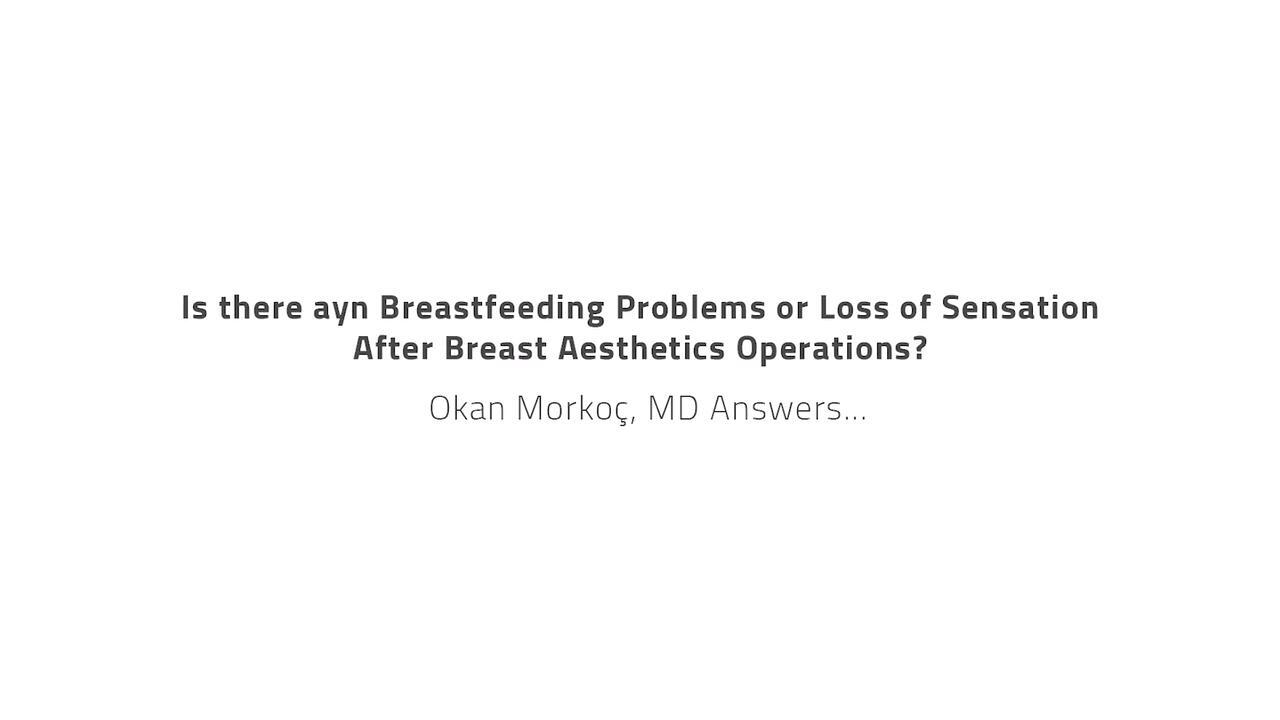 Is there ayn Breastfeeding Problems or Loss of Sensation After Breast Aesthetics Operations?

Okan Morkoç, MD Answers...